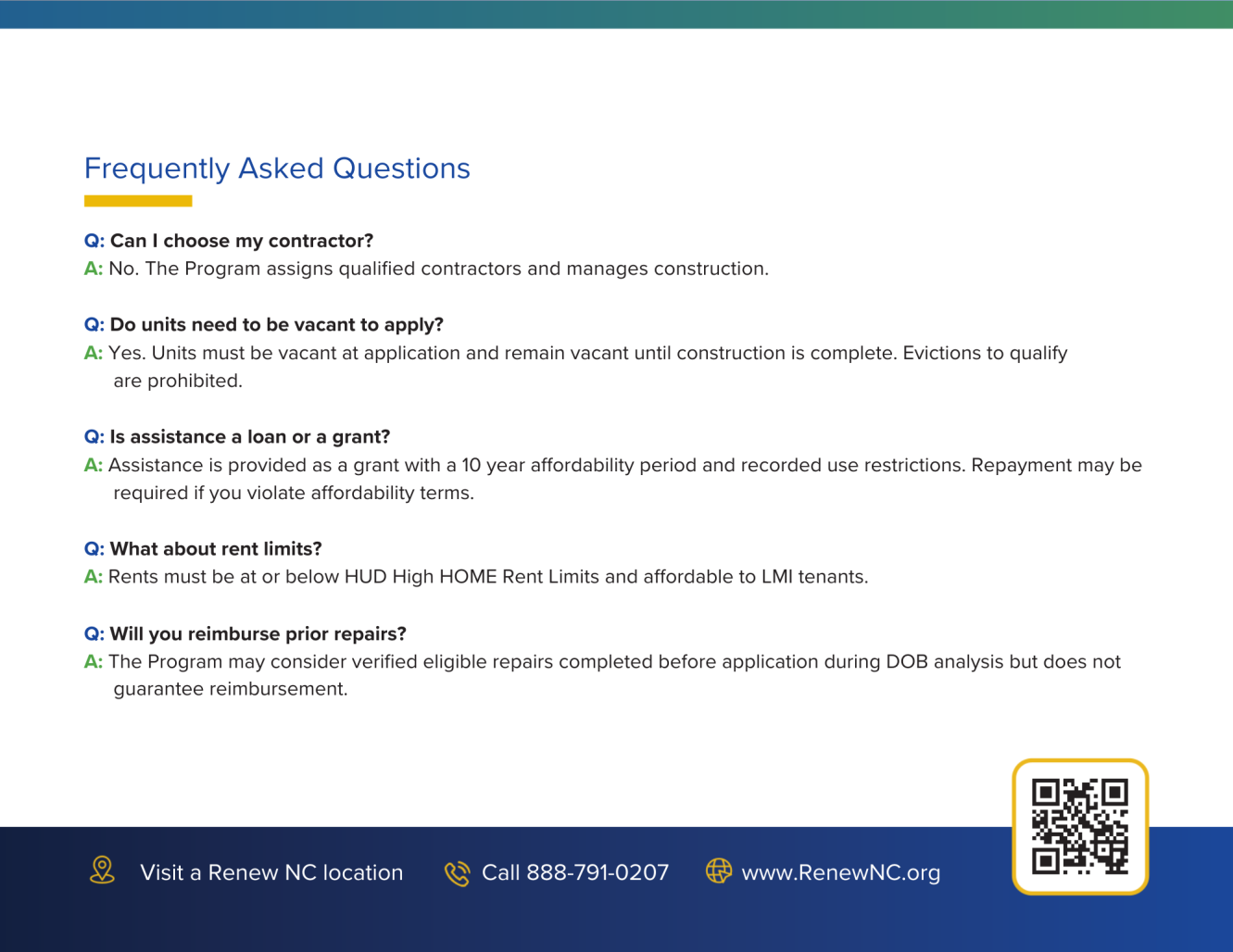 Frequently Asked Questions

Q: Can I choose my contractor?
A: No. The Program assigns qualified contractors and manages construction.

Q: Do units need to be vacant to apply?
A: Yes. Units must be vacant at application and remain vacant until construction is complete. Evictions to qualify are prohibited.

Q: Is assistance a loan or a grant?
A: Assistance is provided as a grant with a 10 year affordability period and recorded use restrictions. Repayment may be required if you violate affordability terms.

Q: What about rent limits?
A: Rents must be at or below HUD High HOME Rent Limits and affordable to LMI tenants.

Q: Will you reimburse prior repairs?
A: The Program may consider verified eligible repairs completed before application during DOB analysis but does not guarantee reimbursement.

Visit a Renew NC location Call 888-791-0207 www.RenewNC.org